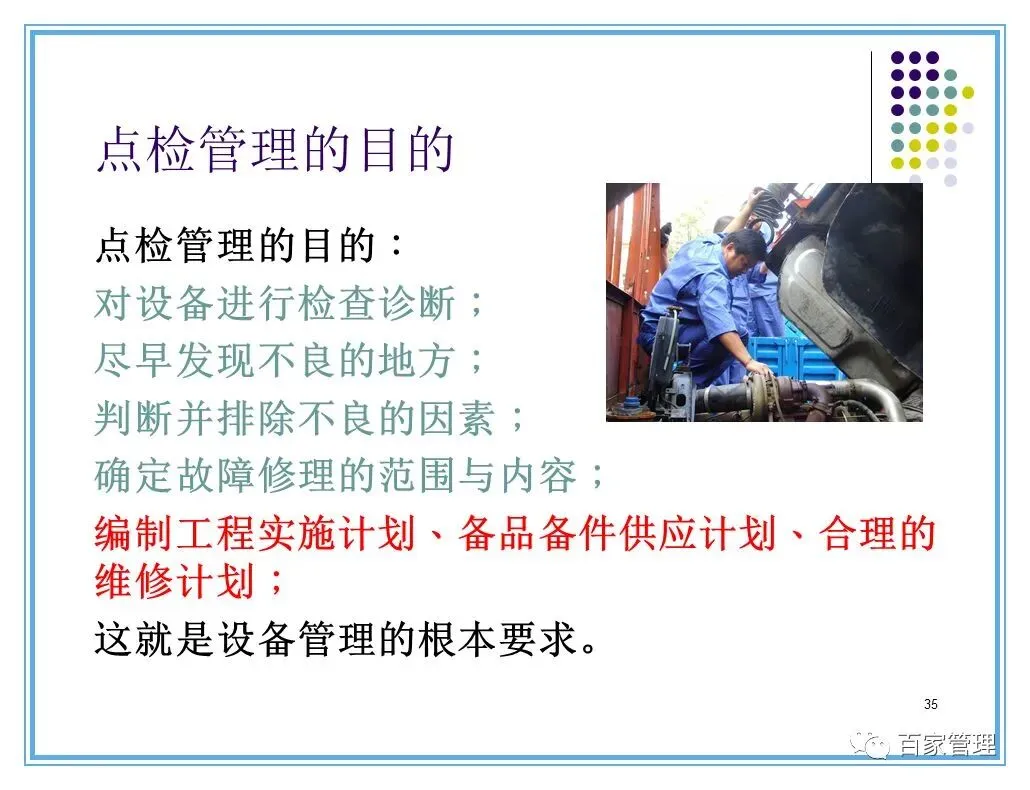 点检管理的目的

点检管理的目的：
对设备进行检查诊断；
尽早发现不良的地方；
判断并排除不良的因素；
确定故障修理的范围与内容；
编制工程实施计划、备品备件供应计划、合理的维修计划；
这就是设备管理的根本要求。

35

百家管理